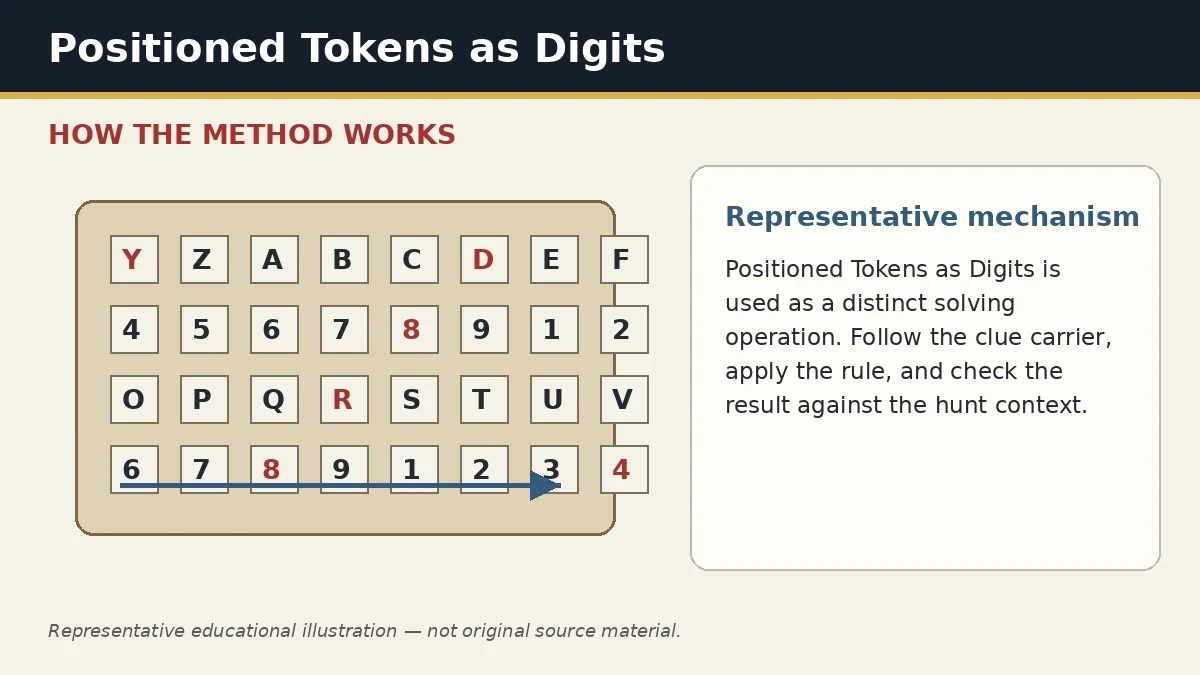 Positioned Tokens as Digits

HOW THE METHOD WORKS

| Y | Z | A | B | C | D | E | F |
|---|---|---|---|---|---|---|---|
| 4 | 5 | 6 | 7 | 8 | 9 | 1 | 2 |
| O | P | Q | R | S | T | U | V |
| 6 | 7 | 8 | 9 | 1 | 2 | 3 | 4 |

Representative mechanism

Positioned Tokens as Digits is used as a distinct solving operation. Follow the clue carrier, apply the rule, and check the result against the hunt context.

Representative educational illustration — not original source material.